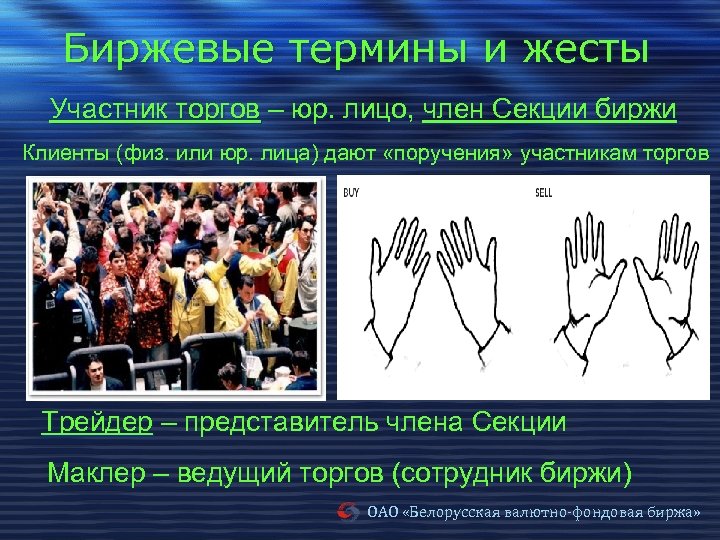 Биржевые термины и жесты

Участник торгов – юр. лицо, член Секции биржи

Клиенты (физ. или юр. лица) дают «поручения» участникам торгов

BUY

SELL

Трейдер – представитель члена Секции

Маклер – ведущий торгов (сотрудник биржи)

ОАО «Белорусская валютно-фондовая биржа»